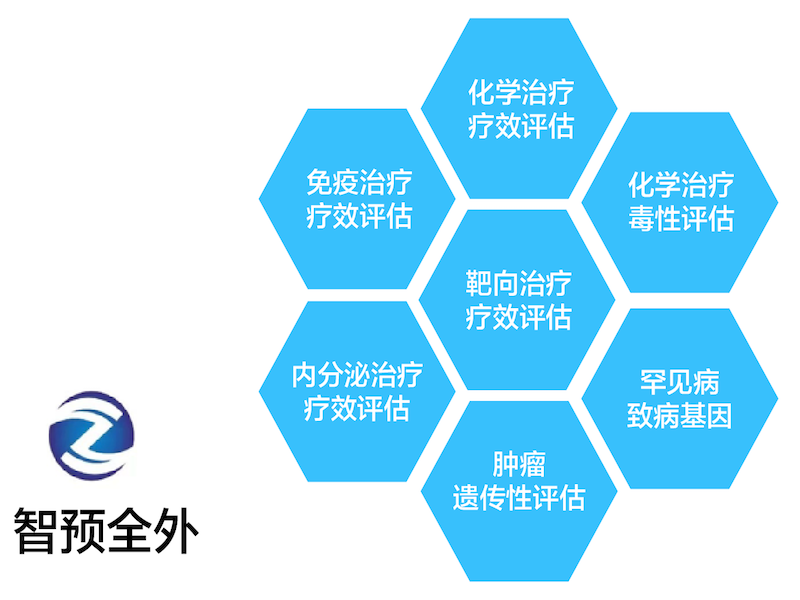 化学治疗
疗效评估

免疫治疗
疗效评估

化学治疗
毒性评估

靶向治疗
疗效评估

内分泌治疗
疗效评估

罕见病
致病基因

肿瘤
遗传性评估

智预全外